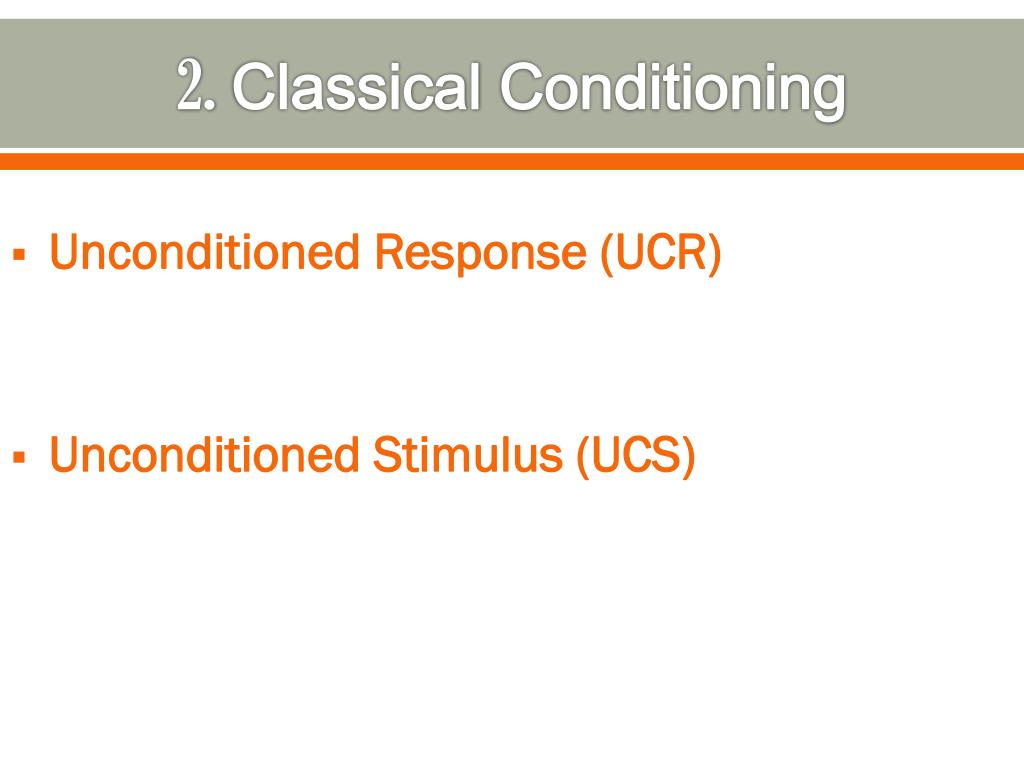 2. Classical Conditioning

▪ Unconditioned Response (UCR)

▪ Unconditioned Stimulus (UCS)